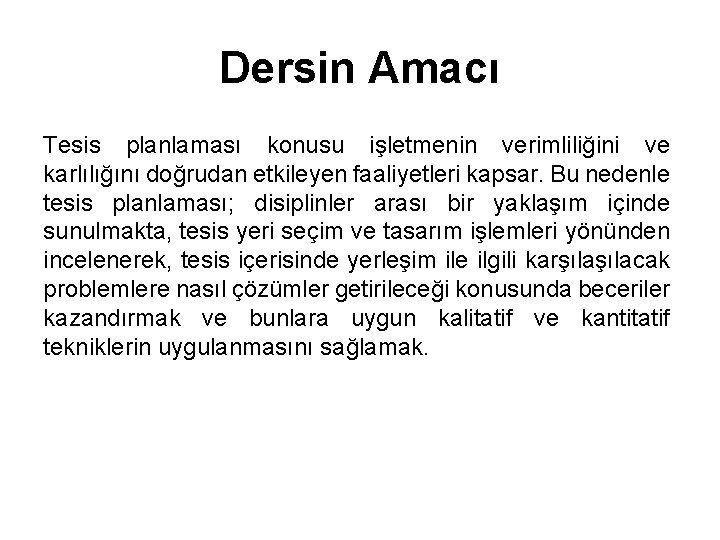 Dersin Amacı

Tesis planlaması konusu işletmenin verimliliğini ve karlılığını doğrudan etkileyen faaliyetleri kapsar. Bu nedenle tesis planlaması; disiplinler arası bir yaklaşım içinde sunulmakta, tesis yeri seçim ve tasarım işlemleri yönünden incelenerek, tesis içerisinde yerleşim ile ilgili karşılaşılacak problemlere nasıl çözümler getirileceği konusunda beceriler kazandırmak ve bunlara uygun kalitatif ve kantitatif tekniklerin uygulanmasını sağlamak.